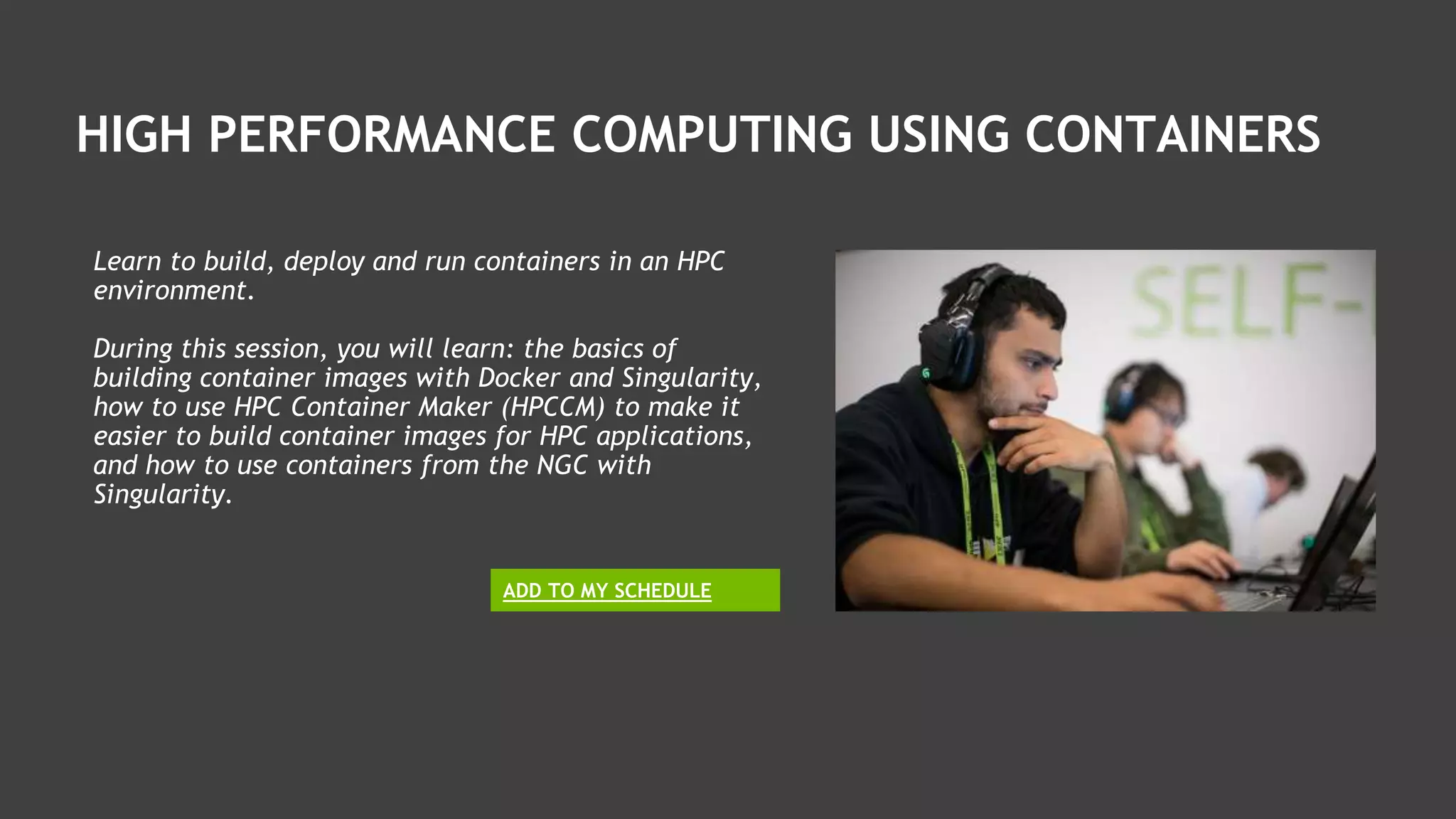 HIGH PERFORMANCE COMPUTING USING CONTAINERS

Learn to build, deploy and run containers in an HPC environment.

During this session, you will learn: the basics of building container images with Docker and Singularity, how to use HPC Container Maker (HPCCM) to make it easier to build container images for HPC applications, and how to use containers from the NGC with Singularity.

ADD TO MY SCHEDULE

SELF-